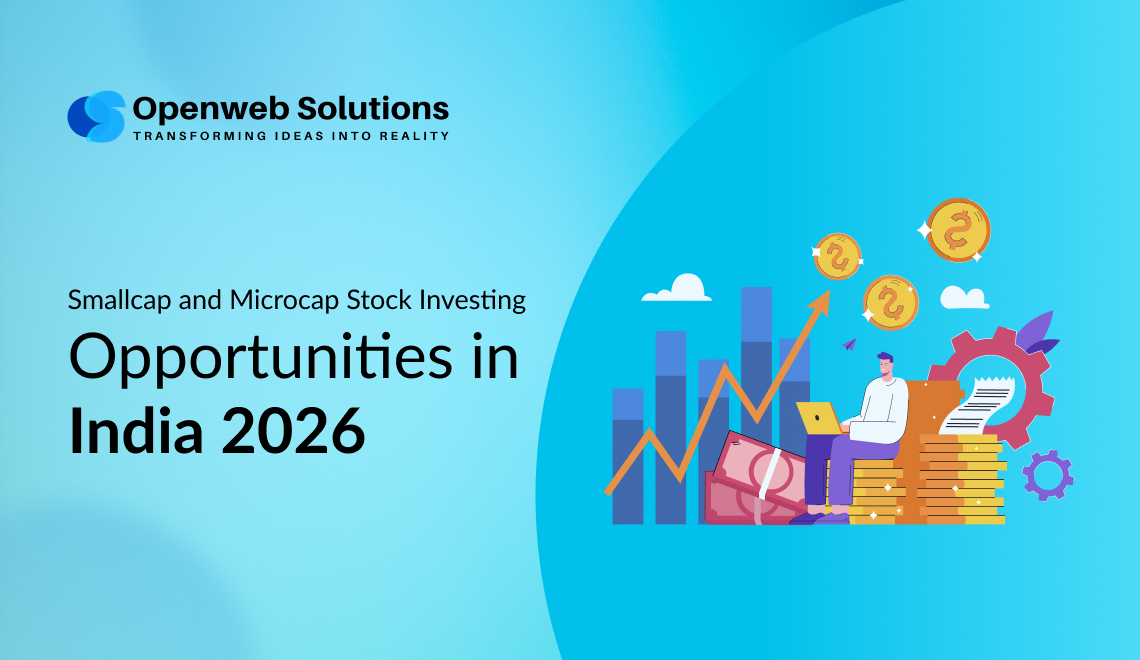 Openweb Solutions
TRANSFORMING IDEAS INTO REALITY

Smallcap and Microcap Stock Investing
Opportunities in
India 2026